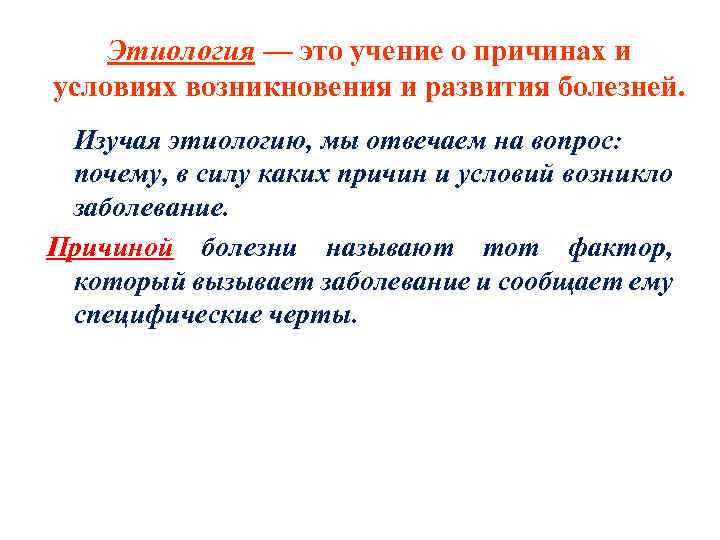 Этиология — это учение о причинах и условиях возникновения и развития болезней.

Изучая этиологию, мы отвечаем на вопрос: почему, в силу каких причин и условий возникло заболевание.

Причиной болезни называют тот фактор, который вызывает заболевание и сообщает ему специфические черты.